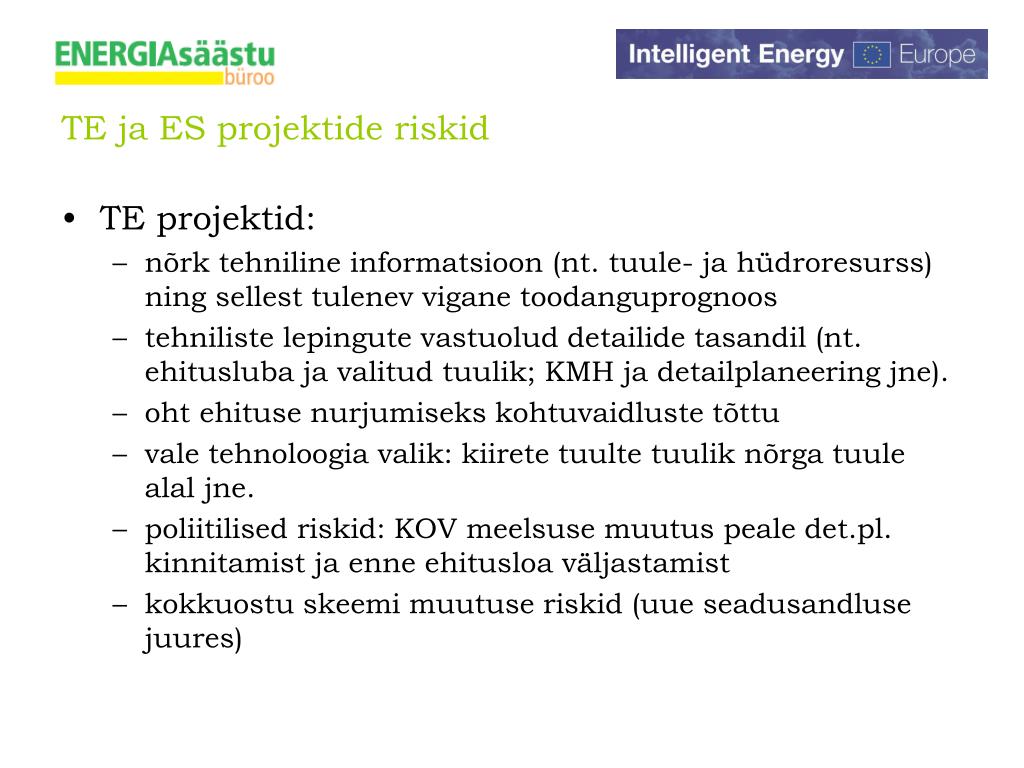 ENERGIAsäästu büroo

Intelligent Energy Europe

TE ja ES projektide riskid

• TE projektid:
– nõrk tehniline informatsioon (nt. tuule- ja hüdroresurss) ning sellest tulenev vigane toodanguprognoos
– tehniliste lepingute vastuolud detailide tasandil (nt. ehitusluba ja valitud tuulik; KMH ja detailplaneering jne).
– oht ehituse nurjumiseks kohtuvaidluste tõttu
– vale tehnoloogia valik: kiirete tuulte tuulik nõrga tuule alal jne.
– poliitilised riskid: KOV meelsuse muutus peale det.pl. kinnitamist ja enne ehitusloa väljastamist
– kokkuostu skeemi muutuse riskid (uue seadusandluse juures)